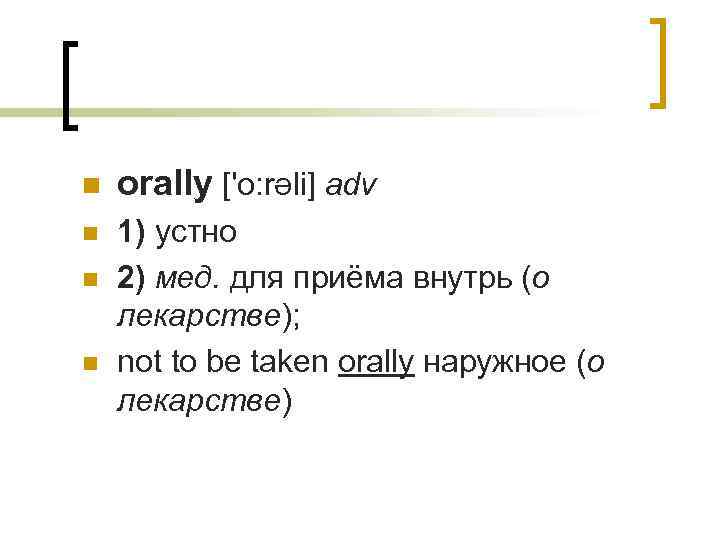 orally ['o:rəli] adv

1) устно

2) мед. для приёма внутрь (о лекарстве);

not to be taken orally наружное (о лекарстве)